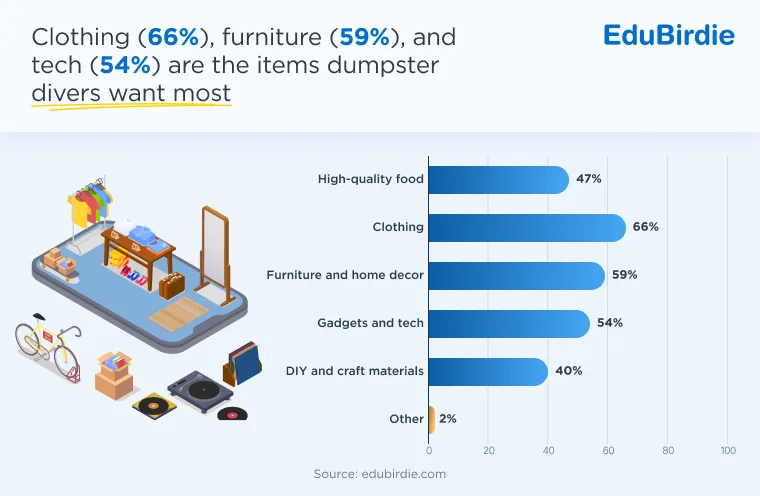 Clothing (66%), furniture (59%), and tech (54%) are the items dumpster divers want most

EduBirdie

High-quality food 47%
Clothing 66%
Furniture and home decor 59%
Gadgets and tech 54%
DIY and craft materials 40%
Other 2%

0 20 40 60 80 100

Source: edubirdie.com